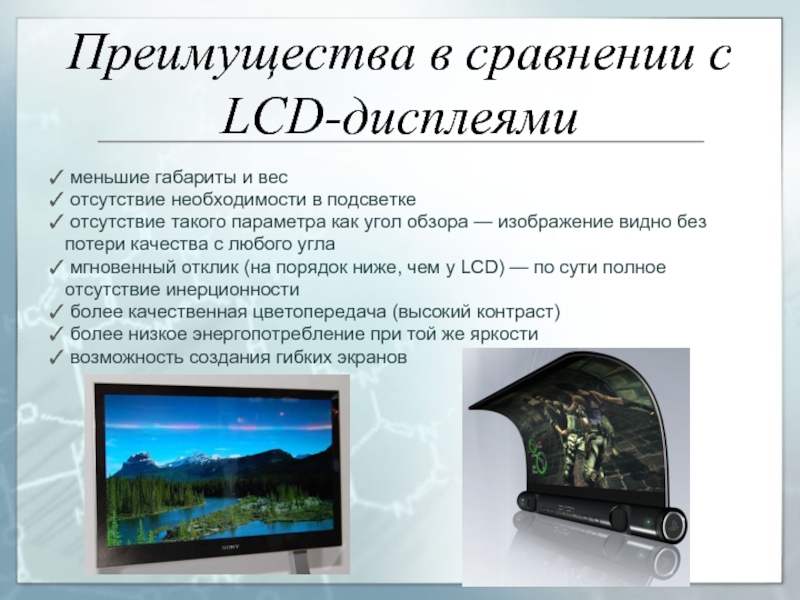 Преимущества в сравнении с LCD-дисплеями

✓ меньшие габариты и вес
✓ отсутствие необходимости в подсветке
✓ отсутствие такого параметра как угол обзора — изображение видно без потери качества с любого угла
✓ мгновенный отклик (на порядок ниже, чем у LCD) — по сути полное отсутствие инерционности
✓ более качественная цветопередача (высокий контраст)
✓ более низкое энергопотребление при той же яркости
✓ возможность создания гибких экранов

SONY